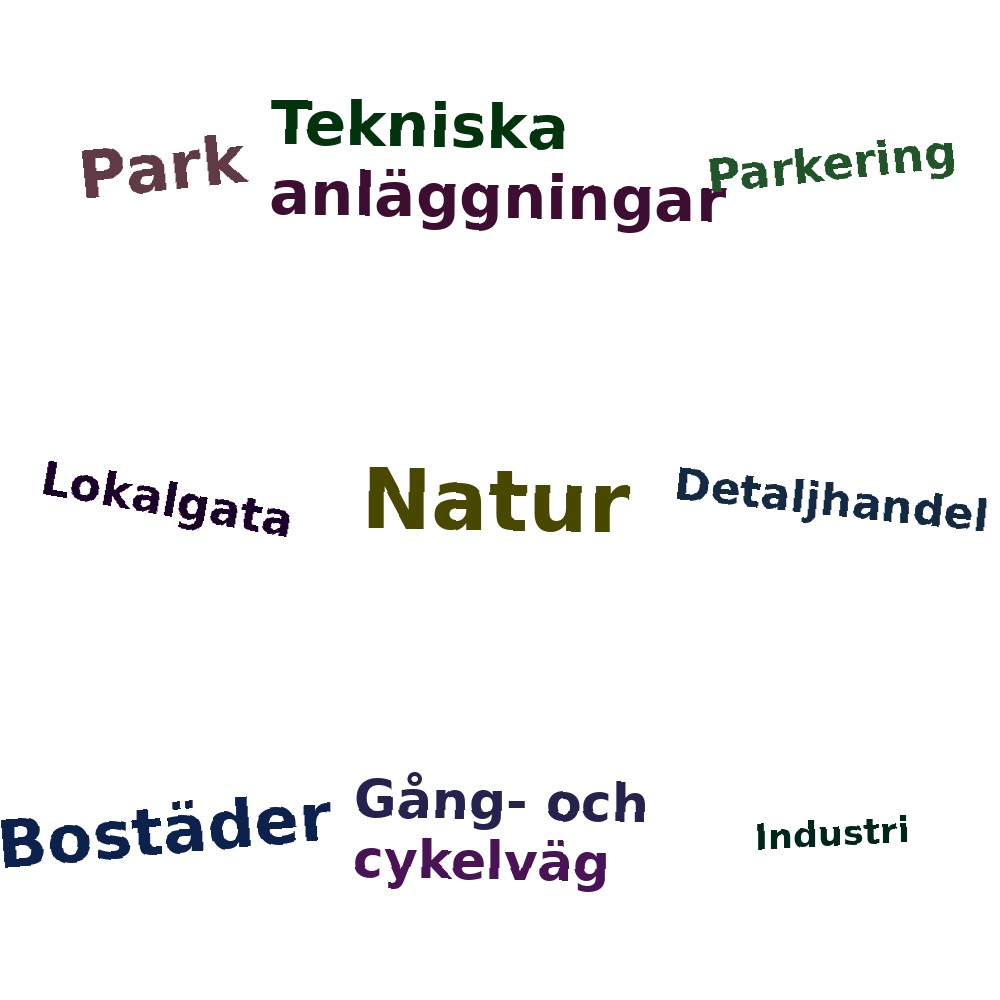 Park

Tekniska anläggningar

Parkering

Lokalgata

Natur

Detaljhandel

Bostäder

Gång- och cykelväg

Industri